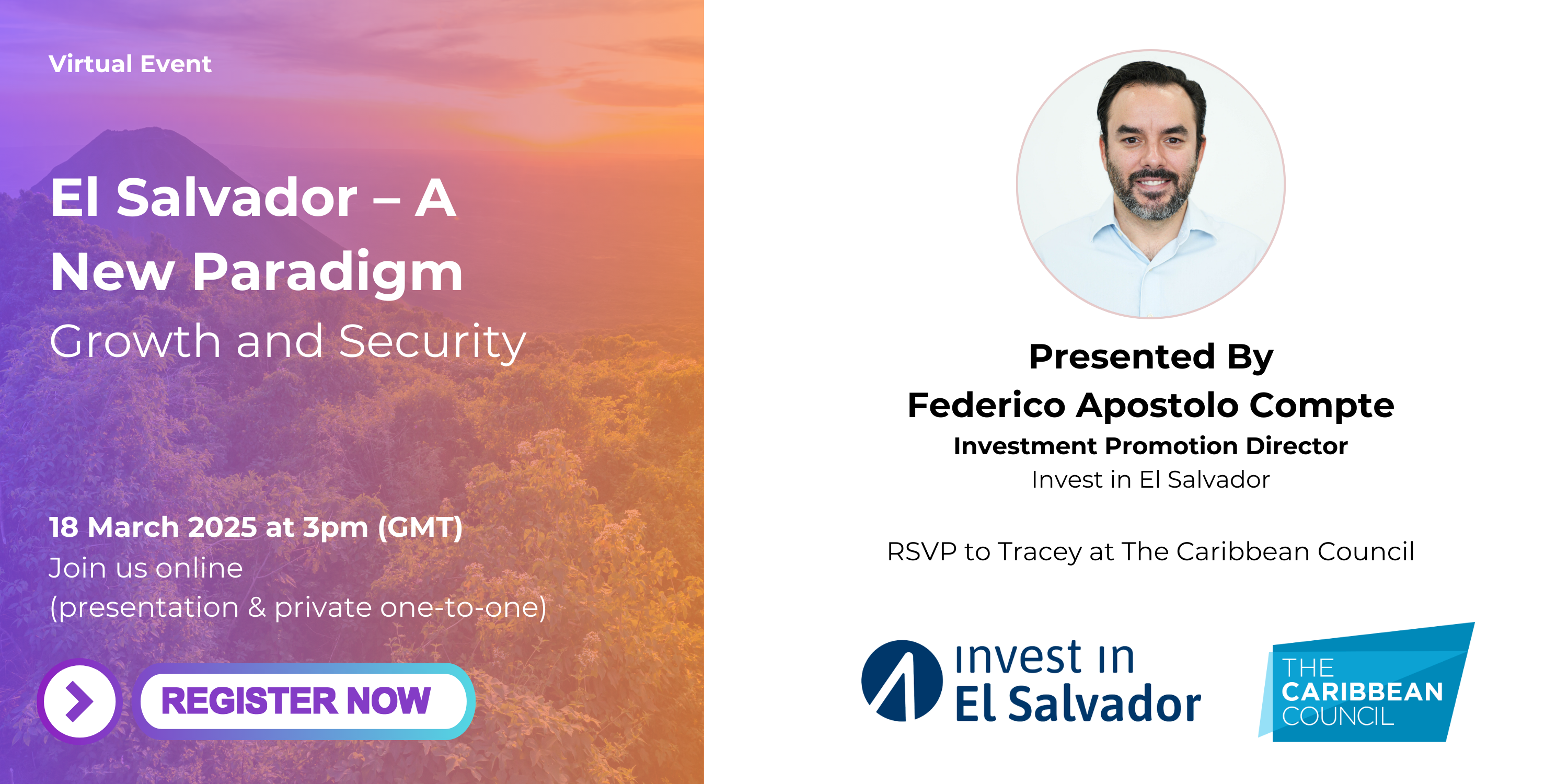 Virtual Event

El Salvador – A New Paradigm

Growth and Security

18 March 2025 at 3pm (GMT)

Join us online
(presentation & private one-to-one)

REGISTER NOW

Presented By
Federico Apostolo Compte
Investment Promotion Director
Invest in El Salvador

RSVP to Tracey at The Caribbean Council

invest in El Salvador

THE CARIBBEAN COUNCIL